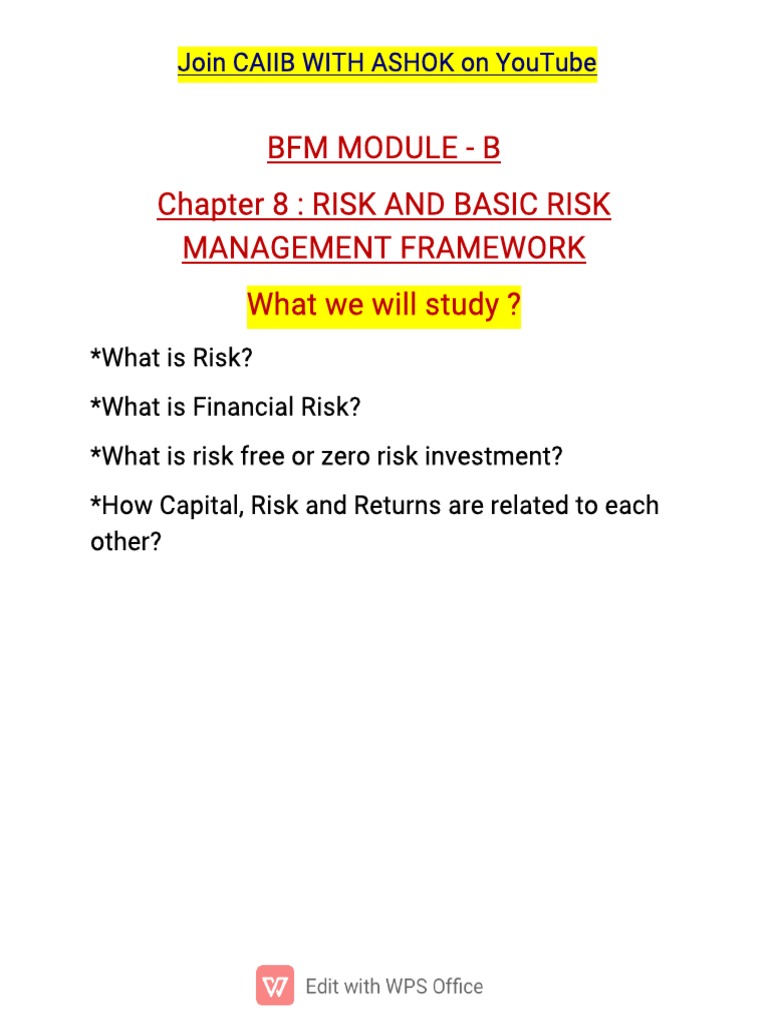 Join CAIIB WITH ASHOK on YouTube

BFM MODULE - B

Chapter 8 : RISK AND BASIC RISK MANAGEMENT FRAMEWORK

What we will study ?

*What is Risk?

*What is Financial Risk?

*What is risk free or zero risk investment?

*How Capital, Risk and Returns are related to each other?

Edit with WPS Office